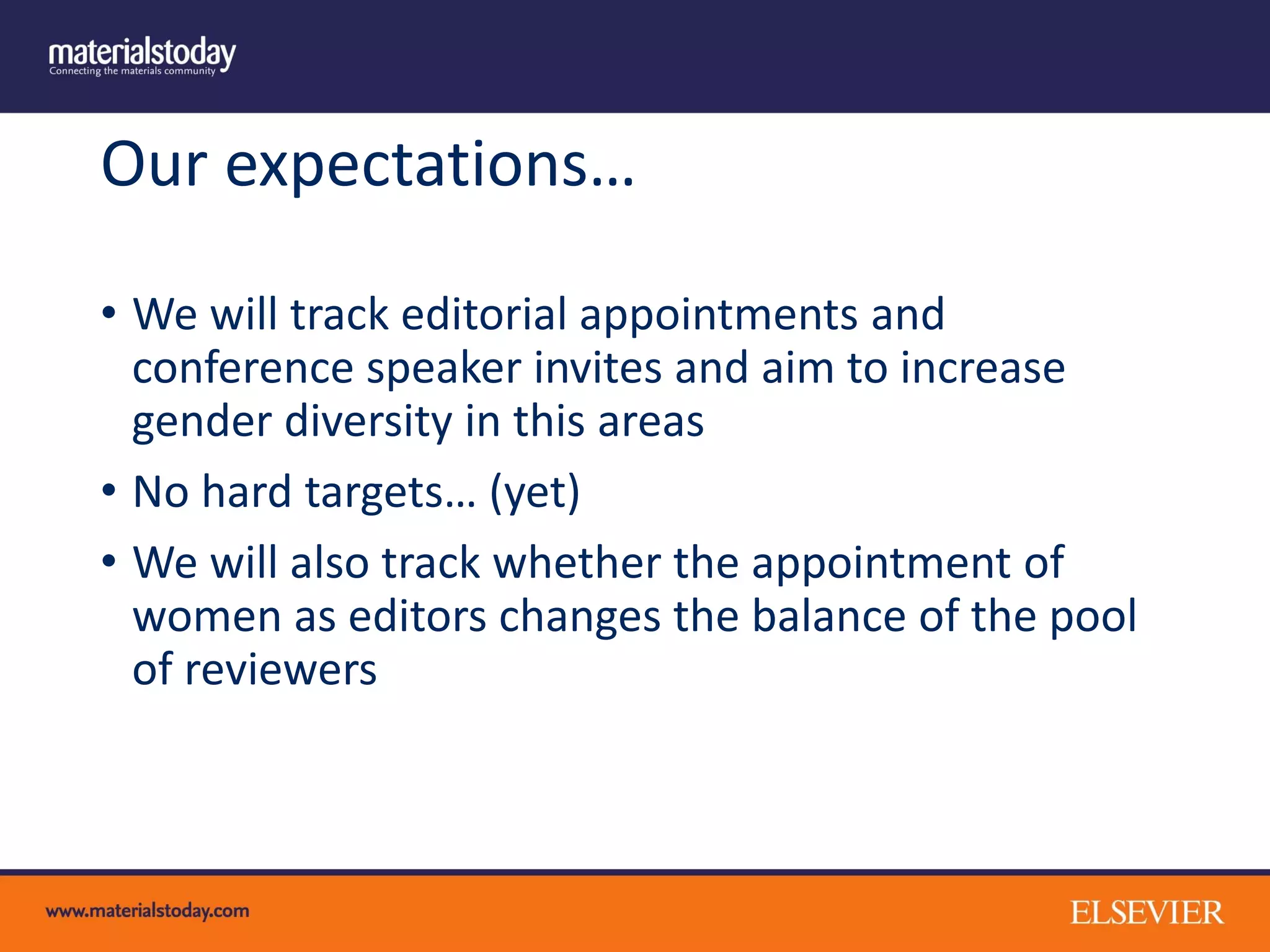 materialstoday
Connecting the materials community

Our expectations…

• We will track editorial appointments and conference speaker invites and aim to increase gender diversity in this areas

• No hard targets… (yet)

• We will also track whether the appointment of women as editors changes the balance of the pool of reviewers

www.materialstoday.com

ELSEVIER